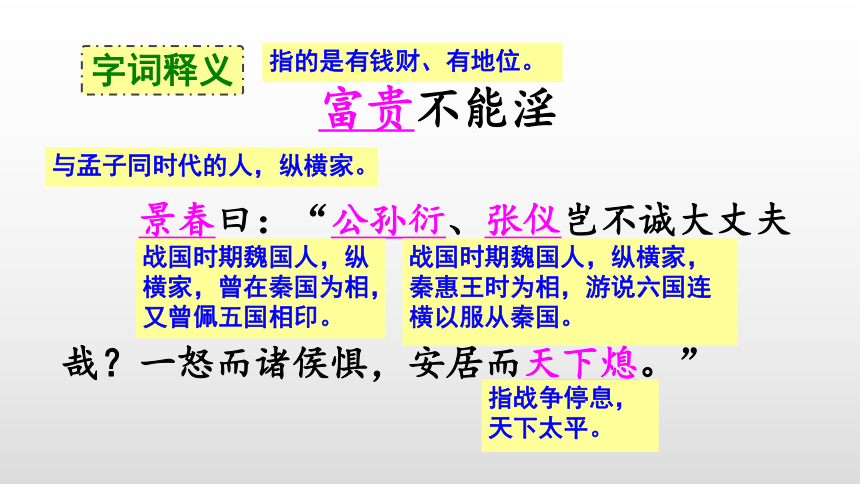 字词释义

指的是有钱财、有地位。

富贵不能淫

与孟子同时代的人，纵横家。

景春曰：“公孙衍、张仪岂不诚大丈夫

战国时期魏国人，纵横家，曾在秦国为相，又曾佩五国相印。

战国时期魏国人，纵横家，秦惠王时为相，游说六国连横以服从秦国。

哉？一怒而诸侯惧，安居而天下熄。”

指战争停息，天下太平。